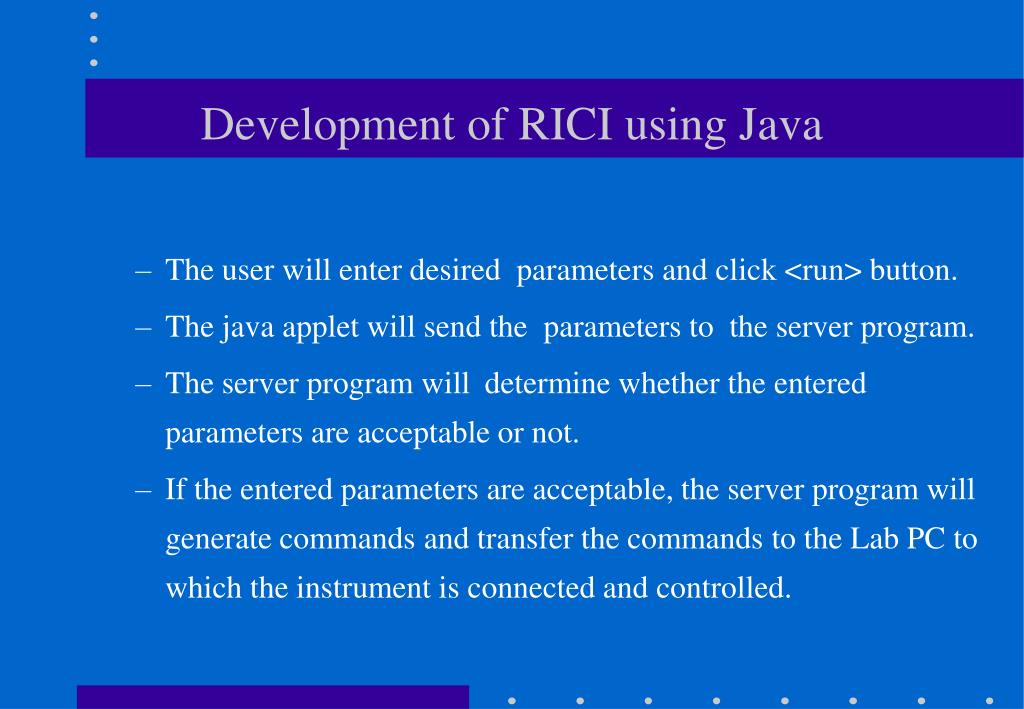 Development of RICI using Java

– The user will enter desired parameters and click <run> button.

– The java applet will send the parameters to the server program.

– The server program will determine whether the entered parameters are acceptable or not.

– If the entered parameters are acceptable, the server program will generate commands and transfer the commands to the Lab PC to which the instrument is connected and controlled.